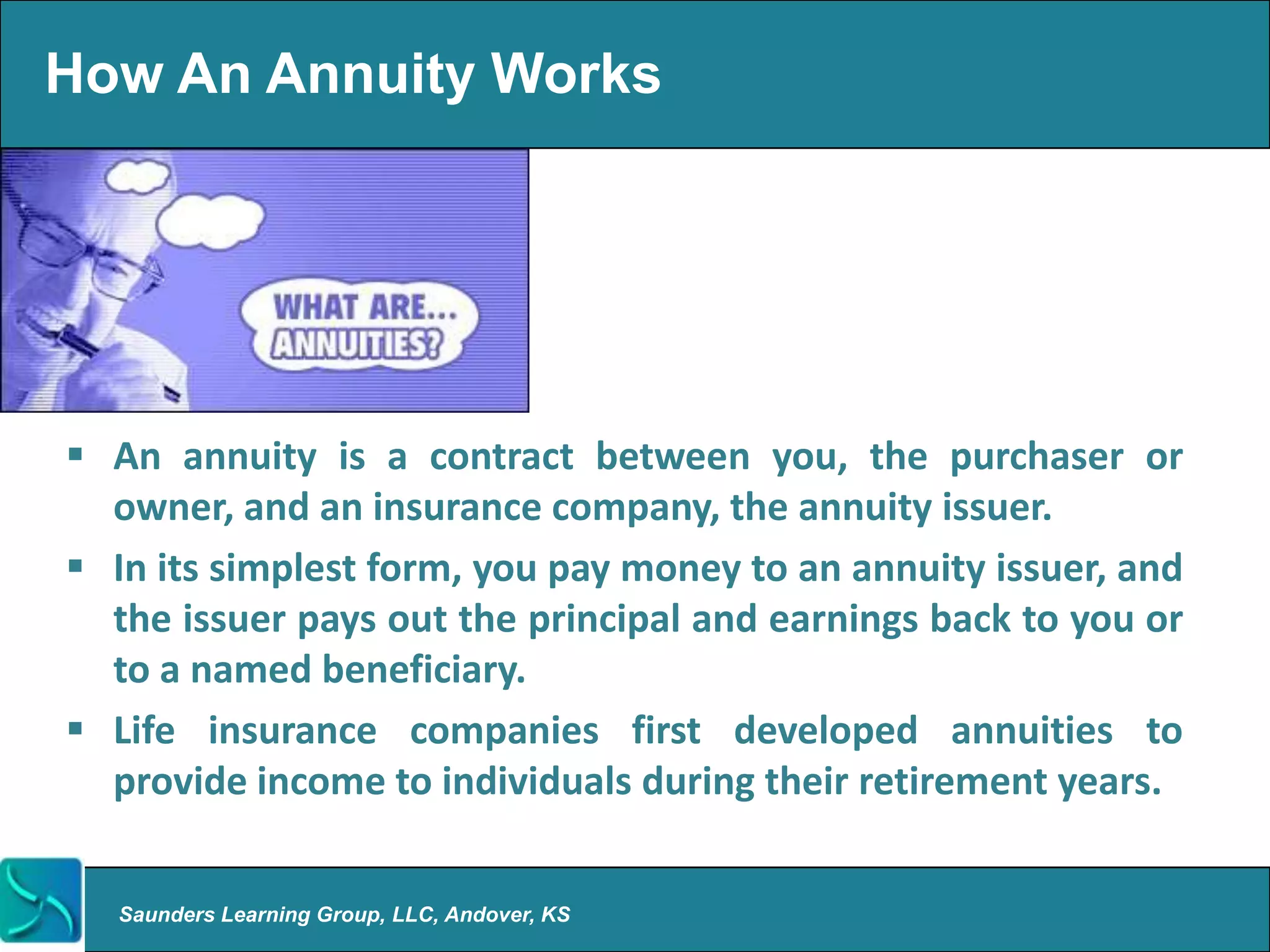 How An Annuity Works

WHAT ARE... ANNUITIES?

▪ An annuity is a contract between you, the purchaser or owner, and an insurance company, the annuity issuer.

▪ In its simplest form, you pay money to an annuity issuer, and the issuer pays out the principal and earnings back to you or to a named beneficiary.

▪ Life insurance companies first developed annuities to provide income to individuals during their retirement years.

Saunders Learning Group, LLC, Andover, KS